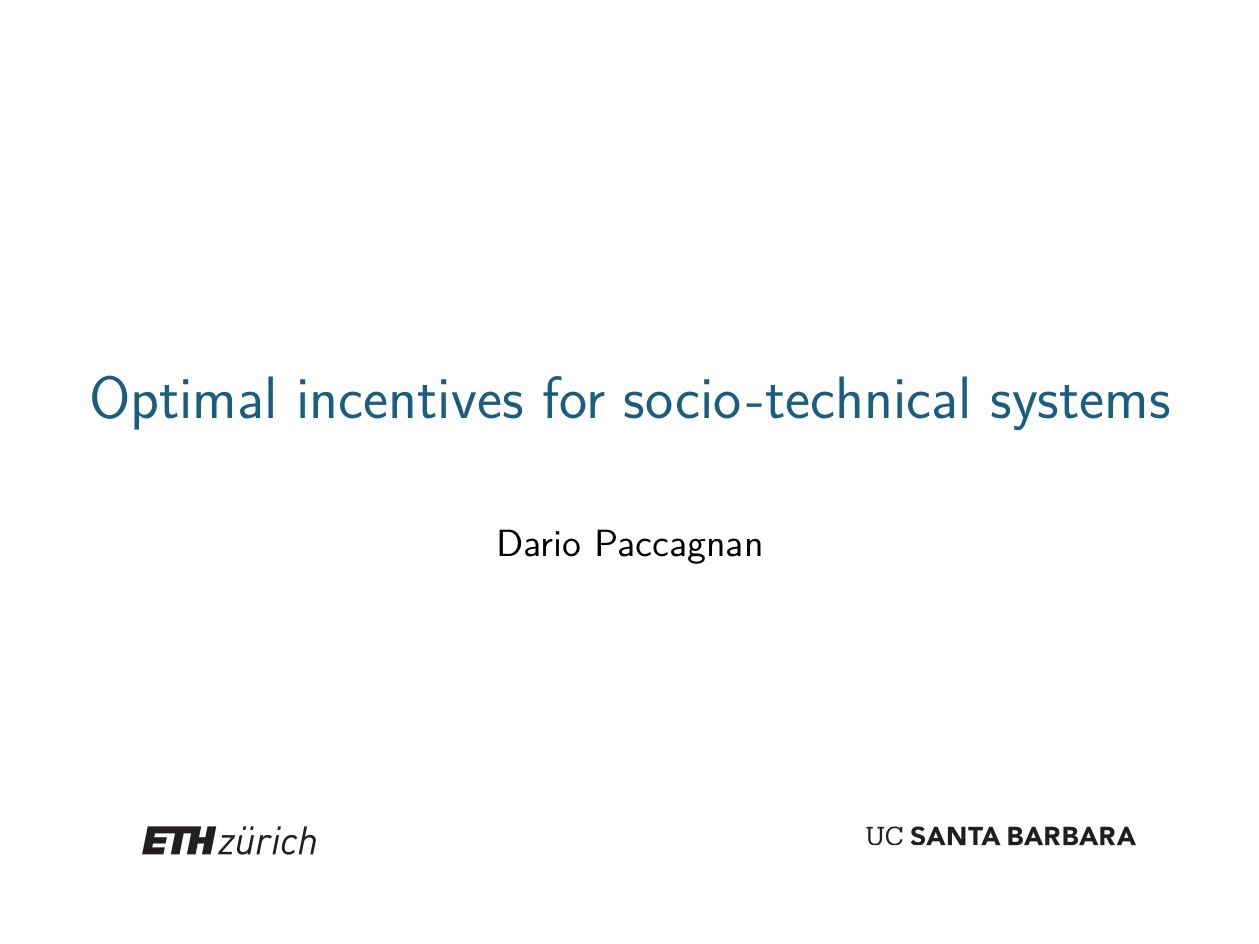 Optimal incentives for socio-technical systems

Dario Paccagnan

ETH zürich

UC SANTA BARBARA